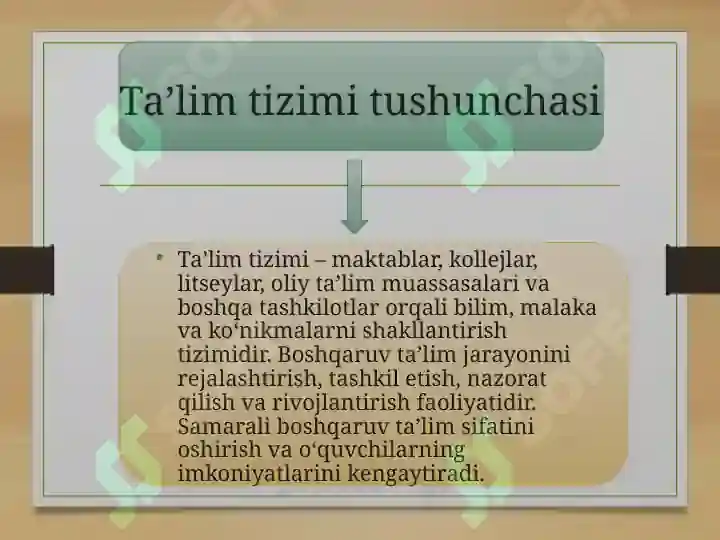 Ta’lim tizimi tushunchasi

• Ta’lim tizimi – maktablar, kollejlar, litseylar, oliy ta’lim muassasalari va boshqa tashkilotlar orqali bilim, malaka va ko‘nikmalarni shakllantirish tizimidir. Boshqaruv ta’lim jarayonini rejalashtirish, tashkil etish, nazorat qilish va rivojlantirish faoliyatidir. Samarali boshqaruv ta’lim sifatini oshirish va o‘quvchilarning imkoniyatlarini kengaytiradi.